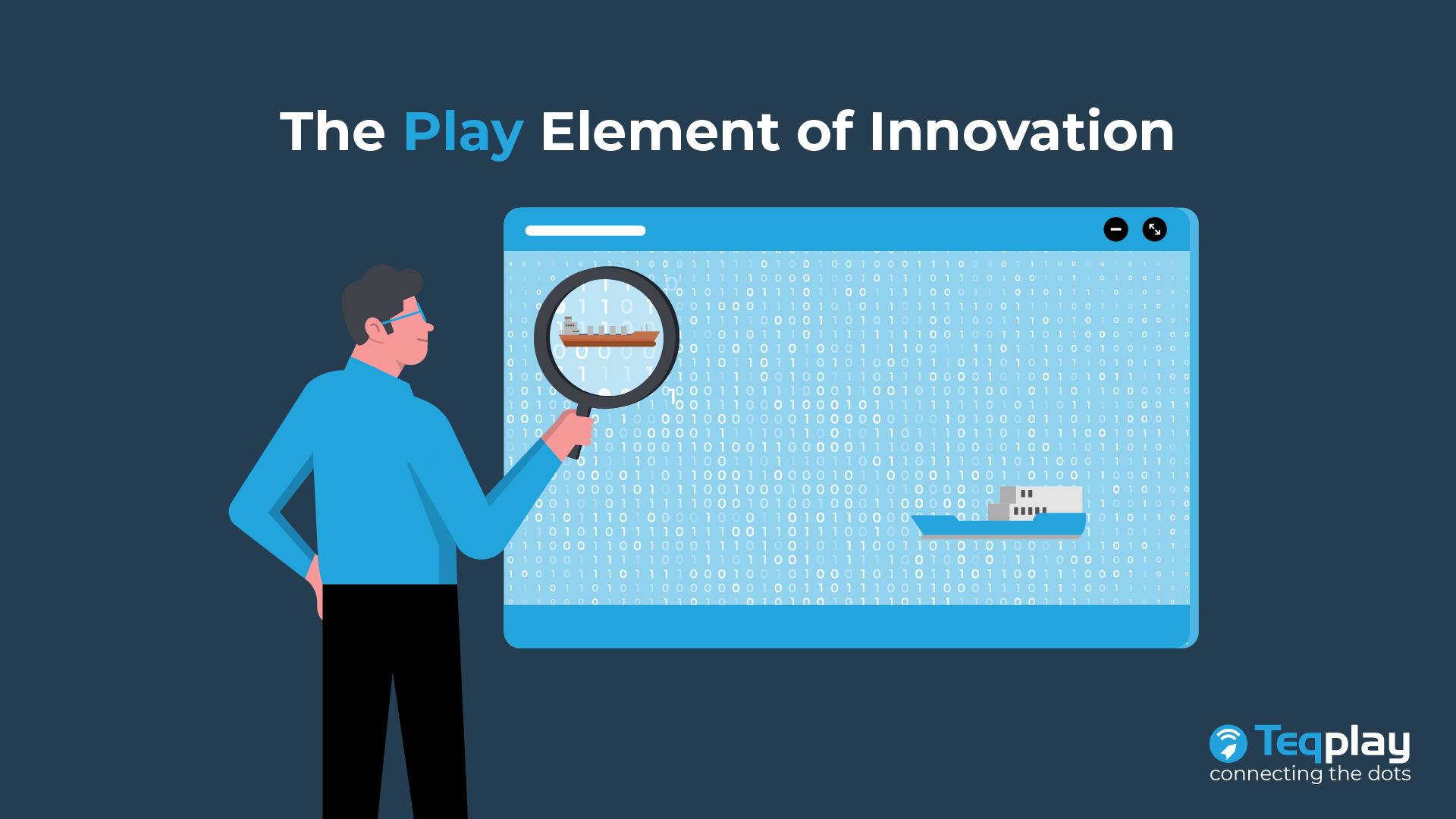 The Play Element of Innovation

Teqplay
connecting the dots